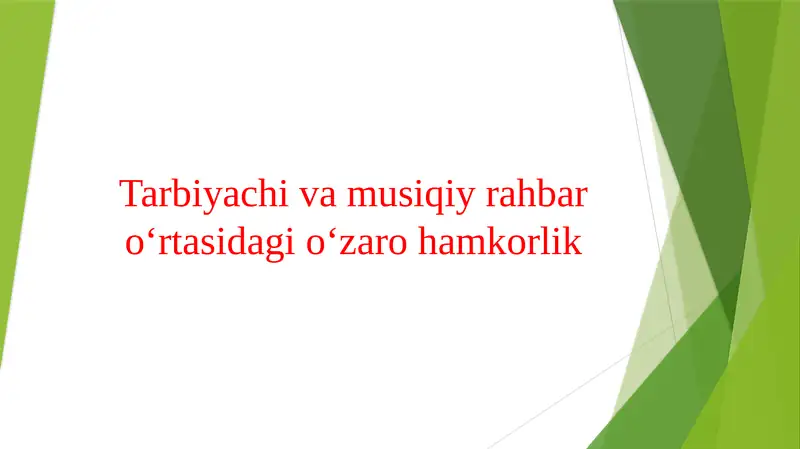 Tarbiyachi va musiqiy rahbar o‘rtasidagi o‘zaro hamkorlik